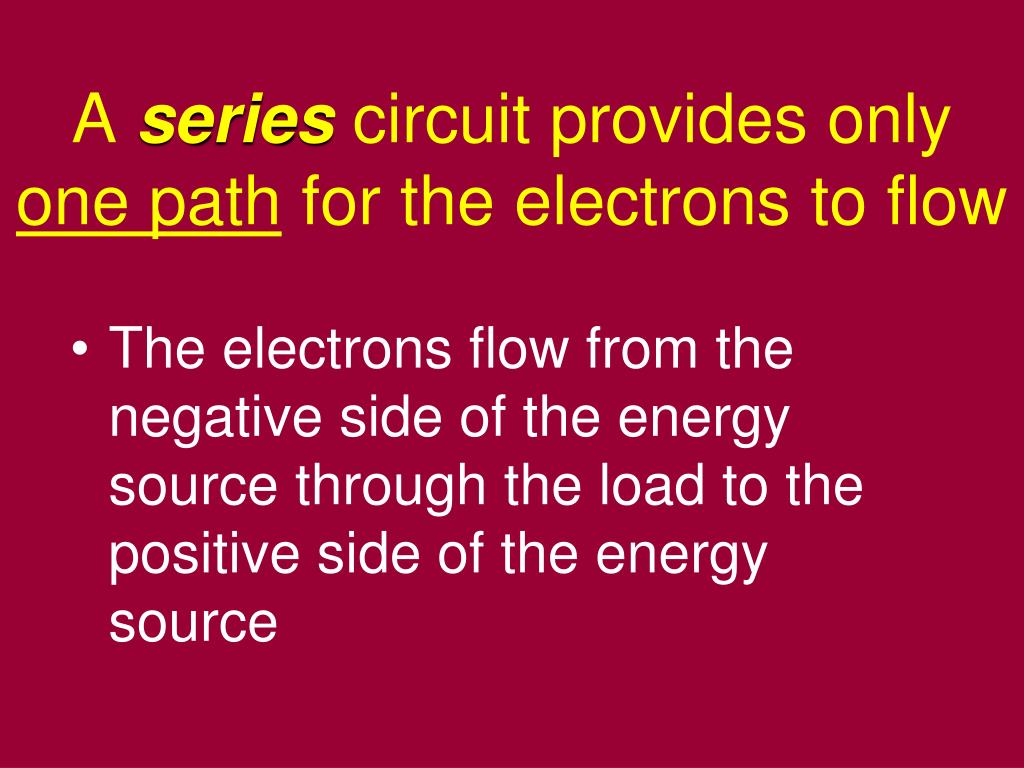 A series circuit provides only one path for the electrons to flow

• The electrons flow from the negative side of the energy source through the load to the positive side of the energy source